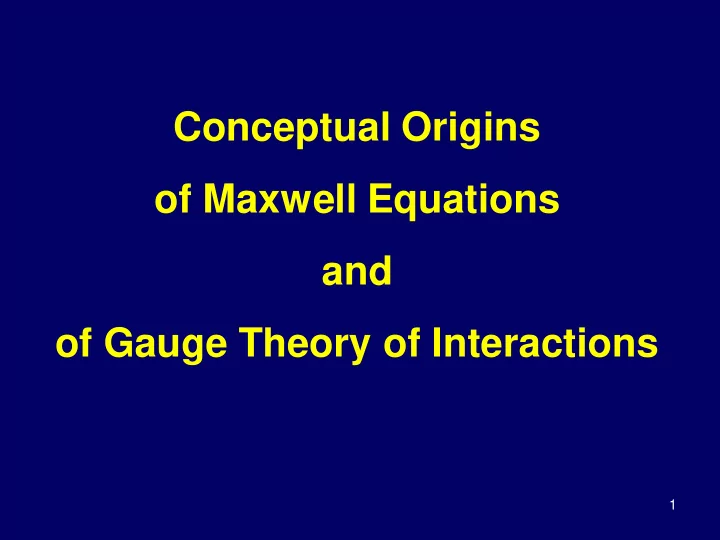 Conceptual Origins
of Maxwell Equations
and
of Gauge Theory of Interactions

1